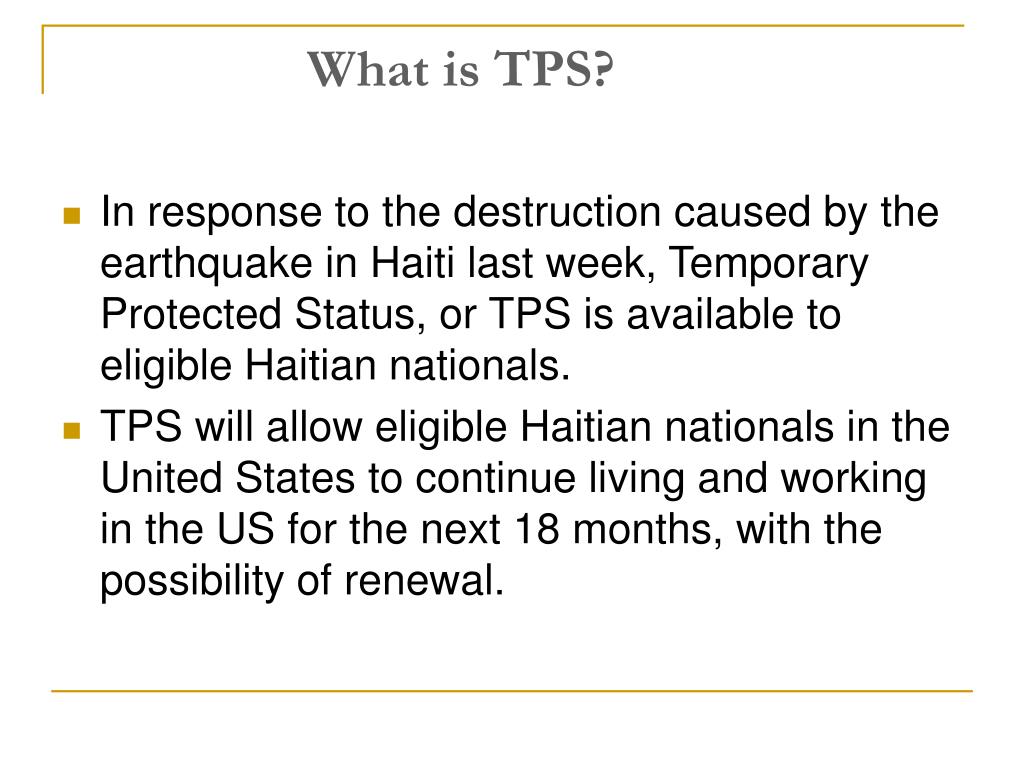 What is TPS?

- In response to the destruction caused by the earthquake in Haiti last week, Temporary Protected Status, or TPS is available to eligible Haitian nationals.
- TPS will allow eligible Haitian nationals in the United States to continue living and working in the US for the next 18 months, with the possibility of renewal.